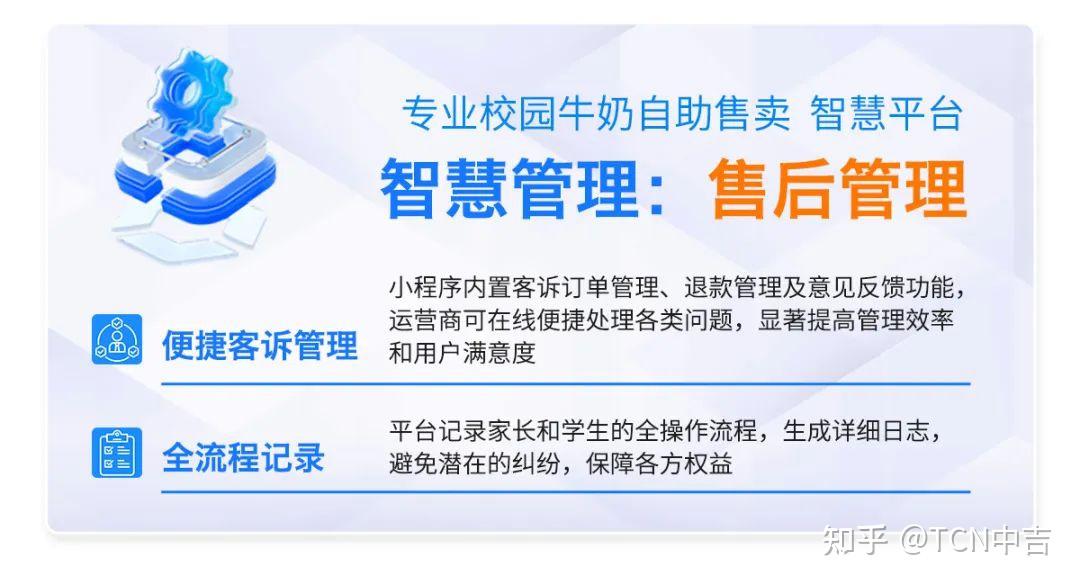 专业校园牛奶自助售卖 智慧平台

智慧管理：售后管理

便捷客诉管理

小程序内置客诉订单管理、退款管理及意见反馈功能，运营商可在线便捷处理各类问题，显著提高管理效率和用户满意度

全流程记录

平台记录家长和学生的全操作流程，生成详细日志，避免潜在的纠纷，保障各方权益

知乎 @TCN中吉